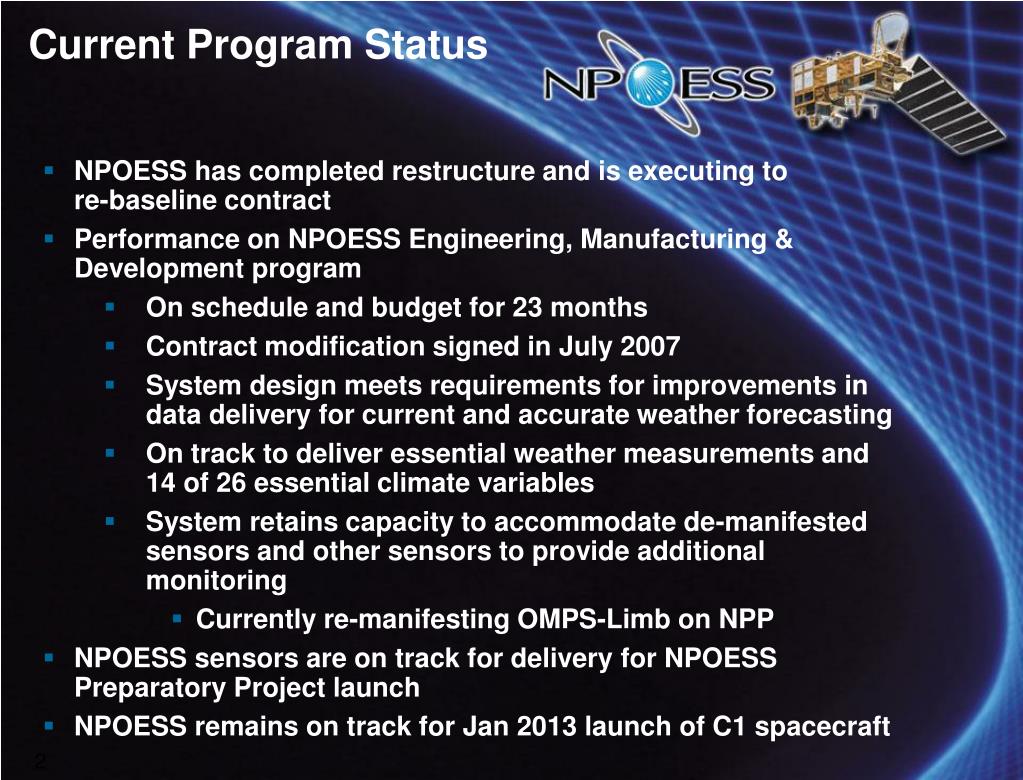 Current Program Status

NPOESS

- NPOESS has completed restructure and is executing to re-baseline contract
- Performance on NPOESS Engineering, Manufacturing & Development program
  - On schedule and budget for 23 months
  - Contract modification signed in July 2007
  - System design meets requirements for improvements in data delivery for current and accurate weather forecasting
  - On track to deliver essential weather measurements and 14 of 26 essential climate variables
  - System retains capacity to accommodate de-manifested sensors and other sensors to provide additional monitoring
    - Currently re-manifesting OMPS-Limb on NPP
- NPOESS sensors are on track for delivery for NPOESS Preparatory Project launch
- NPOESS remains on track for Jan 2013 launch of C1 spacecraft

2